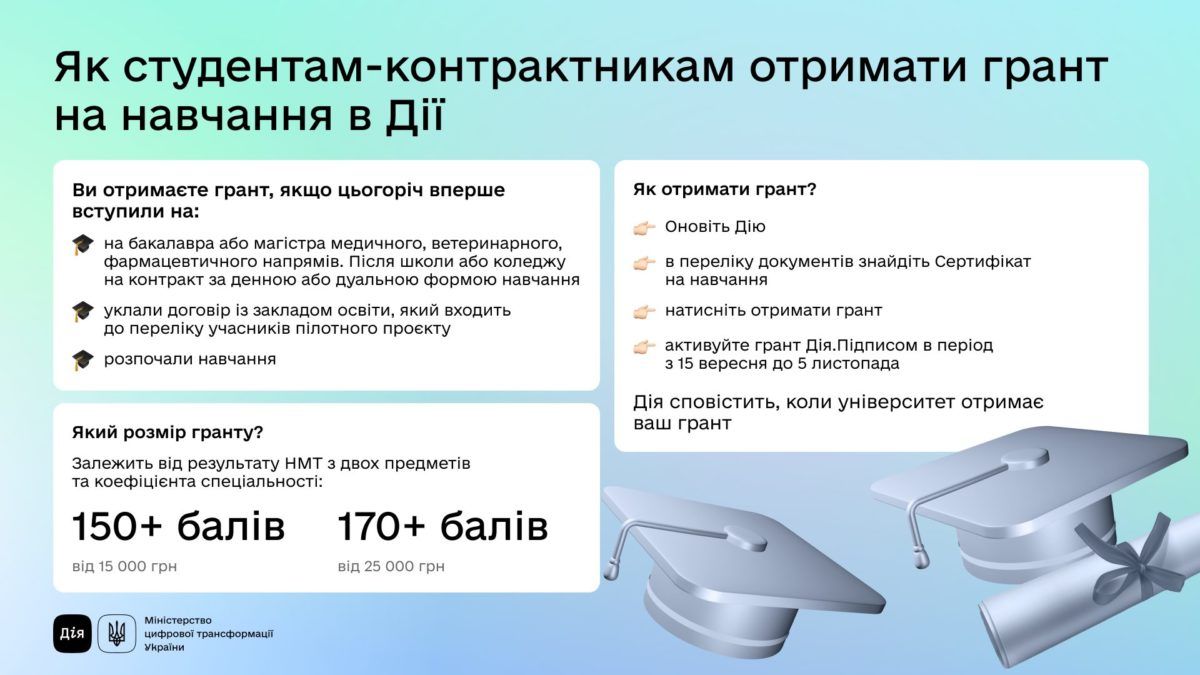 Як студентам-контрактникам отримати грант на навчання в Дії

Ви отримаєте грант, якщо цьогоріч вперше вступили на:

на бакалавра або магістра медичного, ветеринарного, фармацевтичного напрямів. Після школи або коледжу на контракт за денною або дуальною формою навчання

уклали договір із закладом освіти, який входить до переліку учасників пілотного проєкту

розпочали навчання

Який розмір гранту?

Залежить від результату НМТ з двох предметів та коефіцієнта спеціальності:

150+ балів
від 15 000 грн

170+ балів
від 25 000 грн

Як отримати грант?

Оновіть Дію

в переліку документів знайдіть Сертифікат на навчання

натисніть отримати грант

активуйте грант Дія.Підписом в період з 15 вересня до 5 листопада

Дія сповістить, коли університет отримає ваш грант

Дія

Міністерство цифрової трансформації України